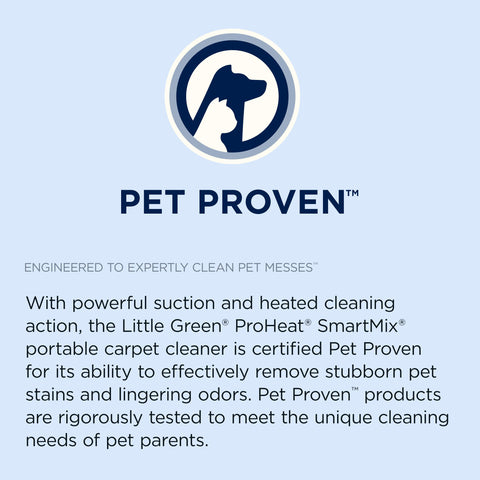 PET PROVEN™

ENGINEERED TO EXPERTLY CLEAN PET MESSES™

With powerful suction and heated cleaning action, the Little Green® ProHeat® SmartMix® portable carpet cleaner is certified Pet Proven for its ability to effectively remove stubborn pet stains and lingering odors. Pet Proven™ products are rigorously tested to meet the unique cleaning needs of pet parents.